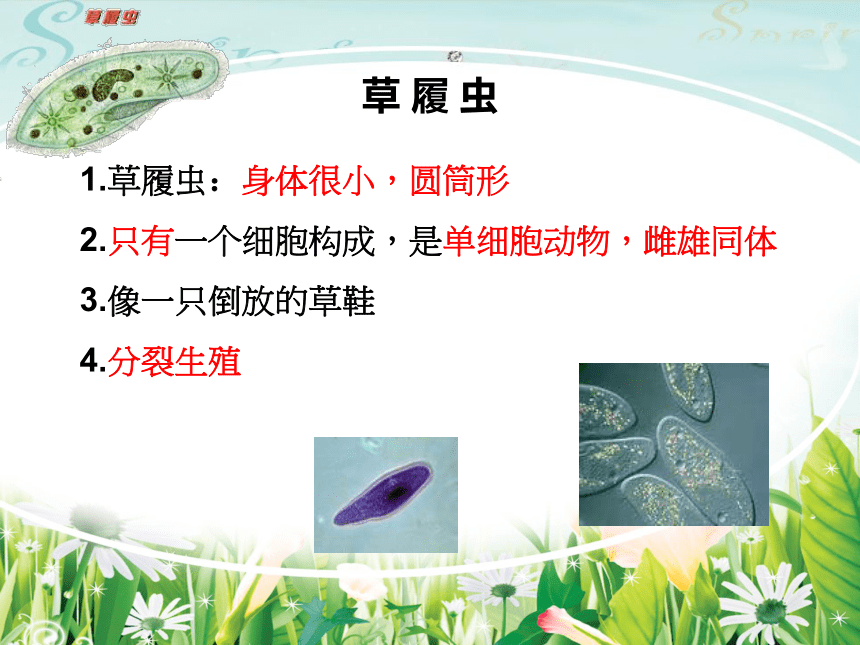 草履虫

草履虫

1.草履虫：身体很小，圆筒形

2.只有一个细胞构成，是单细胞动物，雌雄同体

3.像一只倒放的草鞋

4.分裂生殖